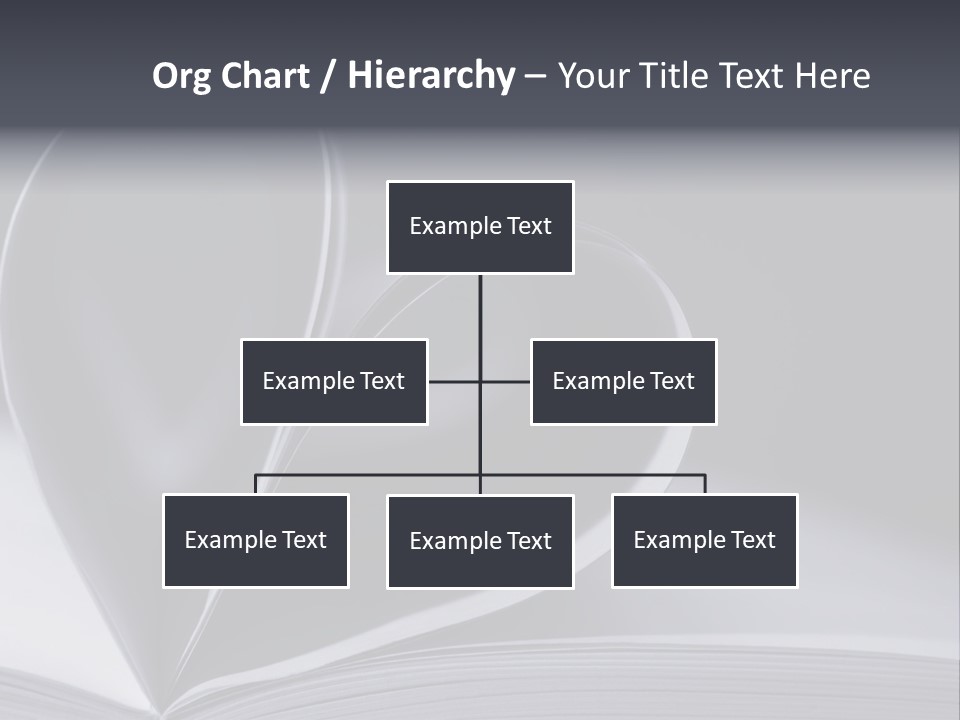 Org Chart / Hierarchy – Your Title Text Here

Example Text

Example Text

Example Text

Example Text

Example Text

Example Text